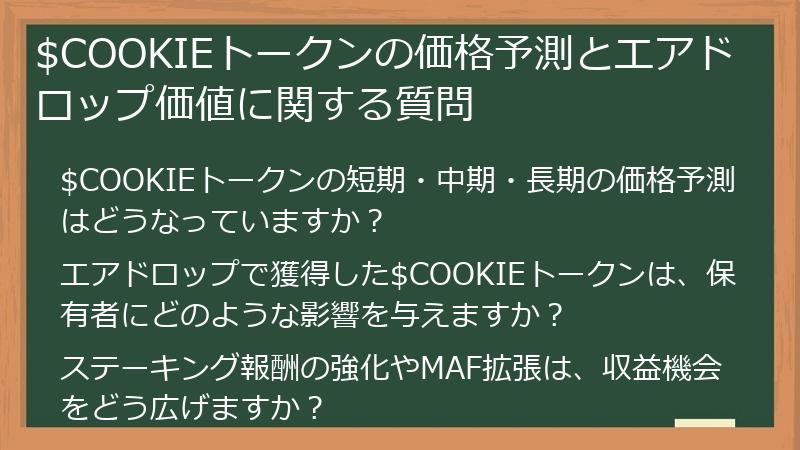 $COOKIEトークンの価格予測とエアドロップ価値に関する質問

$COOKIEトークンの短期・中期・長期の価格予測はどうなっていますか？

エアドロップで獲得した$COOKIEトークンは、保有者にどのような影響を与えますか？

ステーキング報酬の強化やMAF拡張は、収益機会をどう広げますか？